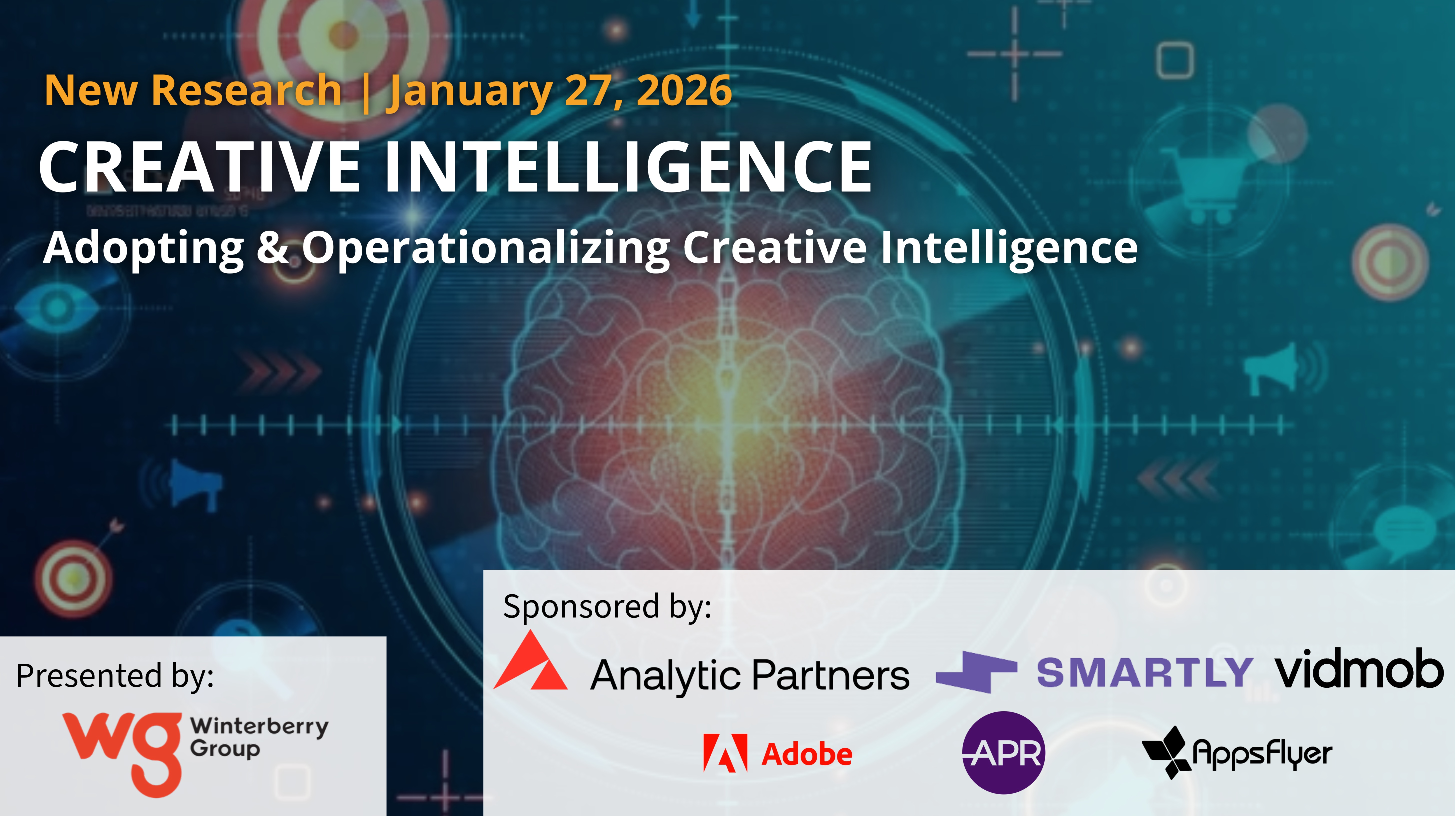 New Research | January 27, 2026

CREATIVE INTELLIGENCE

Adopting & Operationalizing Creative Intelligence

Presented by:

wg Winterberry Group

Sponsored by:

Analytic Partners

SMARTLY

vidmob

Adobe

APR

AppsFlyer